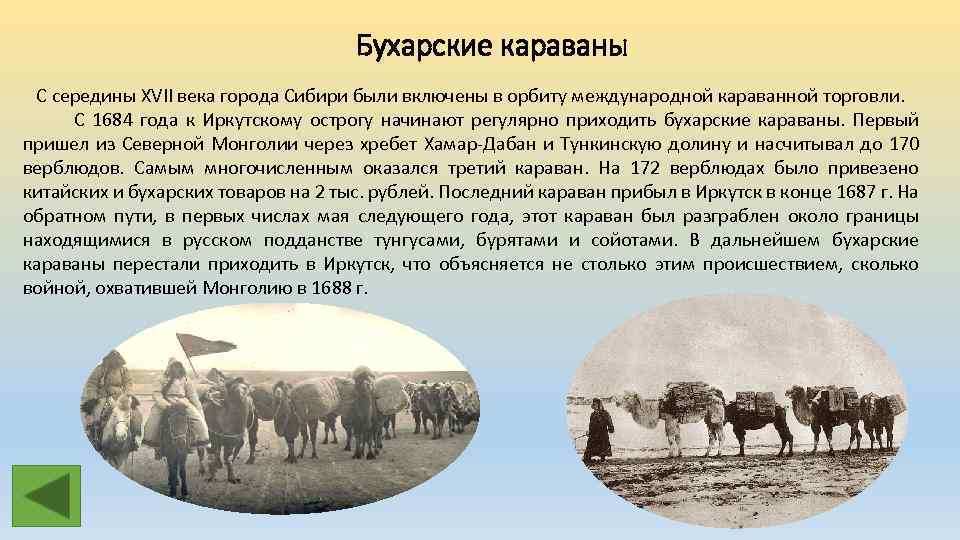 Бухарские караваны

С середины XVII века города Сибири были включены в орбиту международной караванной торговли.

С 1684 года к Иркутскому острогу начинают регулярно приходить бухарские караваны. Первый пришел из Северной Монголии через хребет Хамар-Дабан и Тункинскую долину и насчитывал до 170 верблюдов. Самым многочисленным оказался третий караван. На 172 верблюдах было привезено китайских и бухарских товаров на 2 тыс. рублей. Последний караван прибыл в Иркутск в конце 1687 г. На обратном пути, в первых числах мая следующего года, этот караван был разграблен около границы находящимися в русском подданстве тунгусами, бурятами и сойотами. В дальнейшем бухарские караваны перестали приходить в Иркутск, что объясняется не столько этим происшествием, сколько войной, охватившей Монголию в 1688 г.